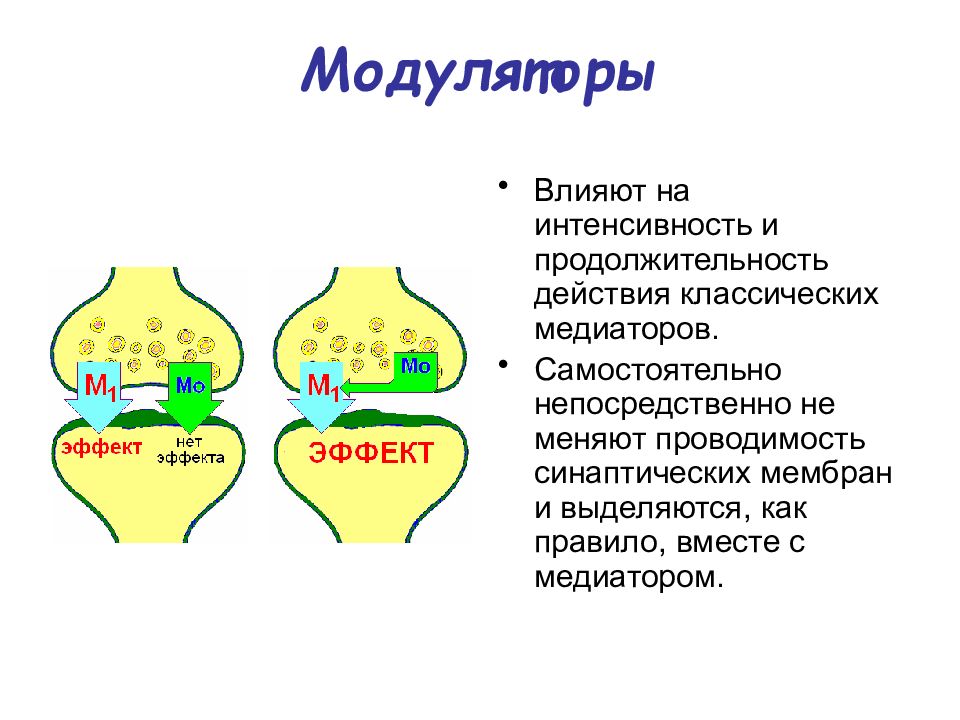 Модуляторы

$M_1$

Мо

эффект

нет эффекта

$M_1$

Мо

ЭФФЕКТ

• Влияют на интенсивность и продолжительность действия классических медиаторов.

• Самостоятельно непосредственно не меняют проводимость синаптических мембран и выделяются, как правило, вместе с медиатором.